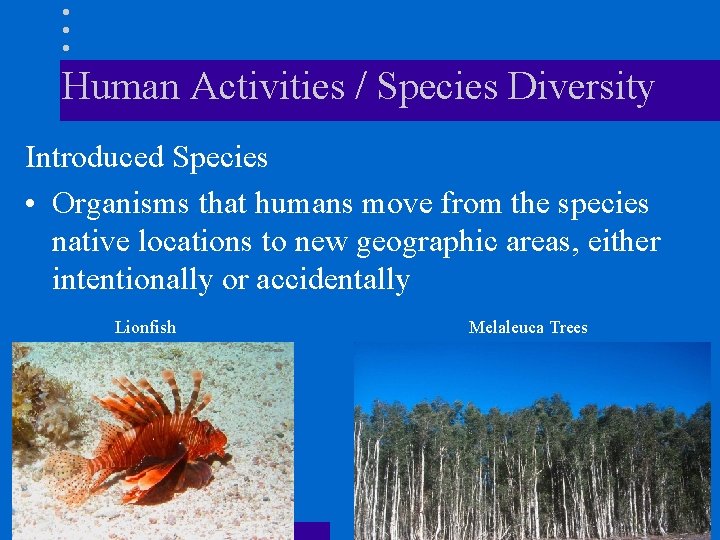 Human Activities / Species Diversity

Introduced Species

• Organisms that humans move from the species native locations to new geographic areas, either intentionally or accidentally

Lionfish

Melaleuca Trees